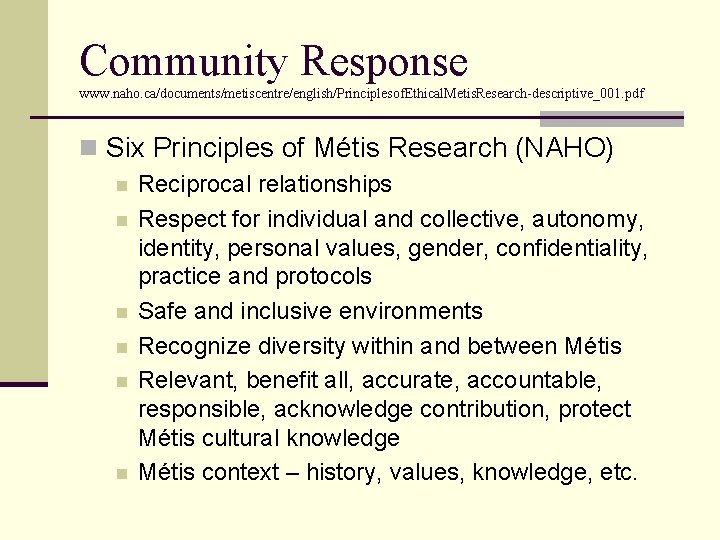 Community Response
www.naho.ca/documents/metiscentre/english/PrinciplesofEthicalMetisResearch-descriptive_001.pdf

Six Principles of Métis Research (NAHO)

Reciprocal relationships

Respect for individual and collective, autonomy, identity, personal values, gender, confidentiality, practice and protocols

Safe and inclusive environments

Recognize diversity within and between Métis

Relevant, benefit all, accurate, accountable, responsible, acknowledge contribution, protect Métis cultural knowledge

Métis context – history, values, knowledge, etc.